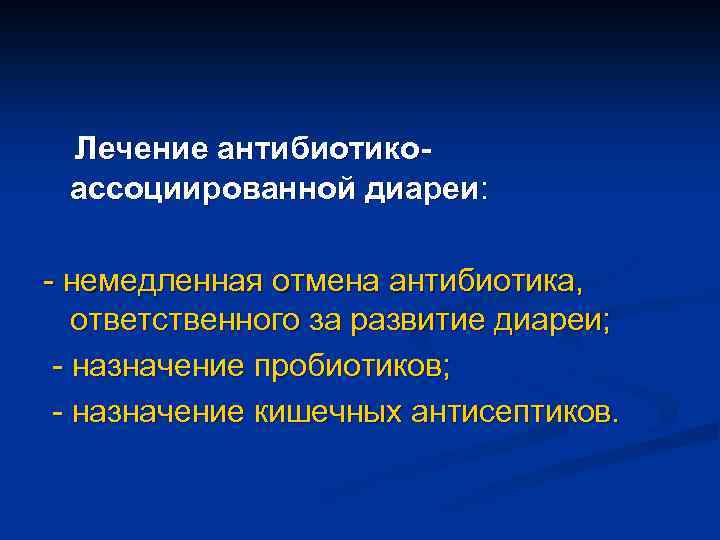 Лечение антибиотико-ассоциированной диареи:

- немедленная отмена антибиотика, ответственного за развитие диареи;
- назначение пробиотиков;
- назначение кишечных антисептиков.